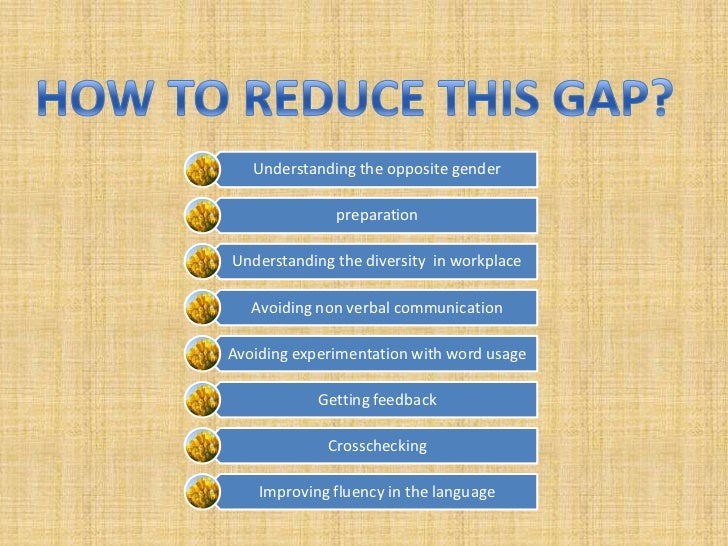 HOW TO REDUCE THIS GAP?

Understanding the opposite gender

preparation

Understanding the diversity in workplace

Avoiding non verbal communication

Avoiding experimentation with word usage

Getting feedback

Crosschecking

Improving fluency in the language